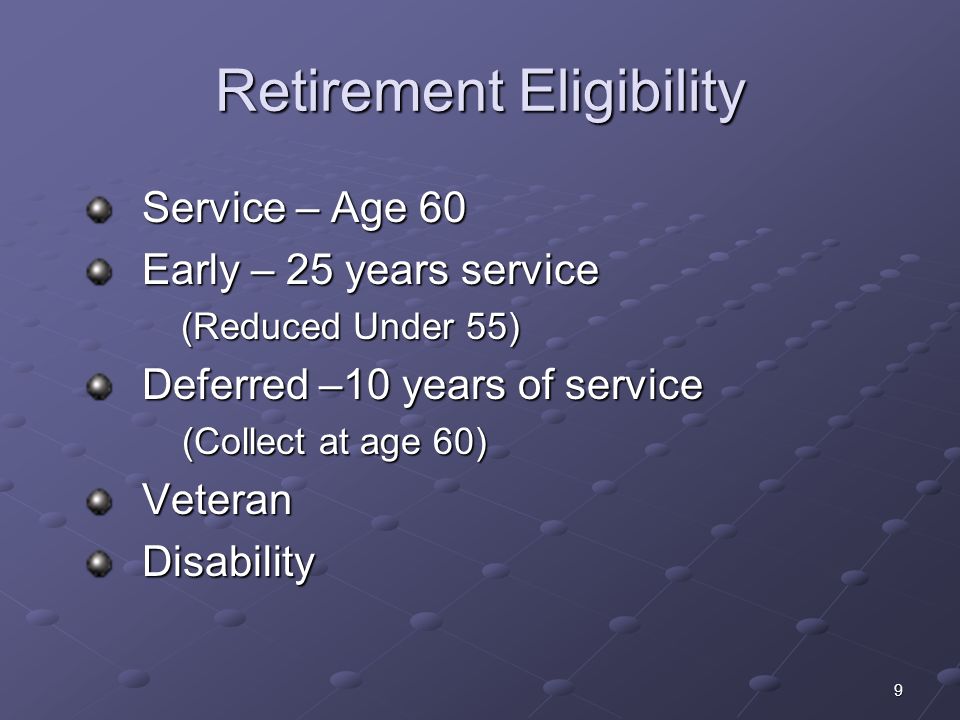 Retirement Eligibility

Service – Age 60

Early – 25 years service
(Reduced Under 55)

Deferred –10 years of service
(Collect at age 60)

Veteran

Disability

9